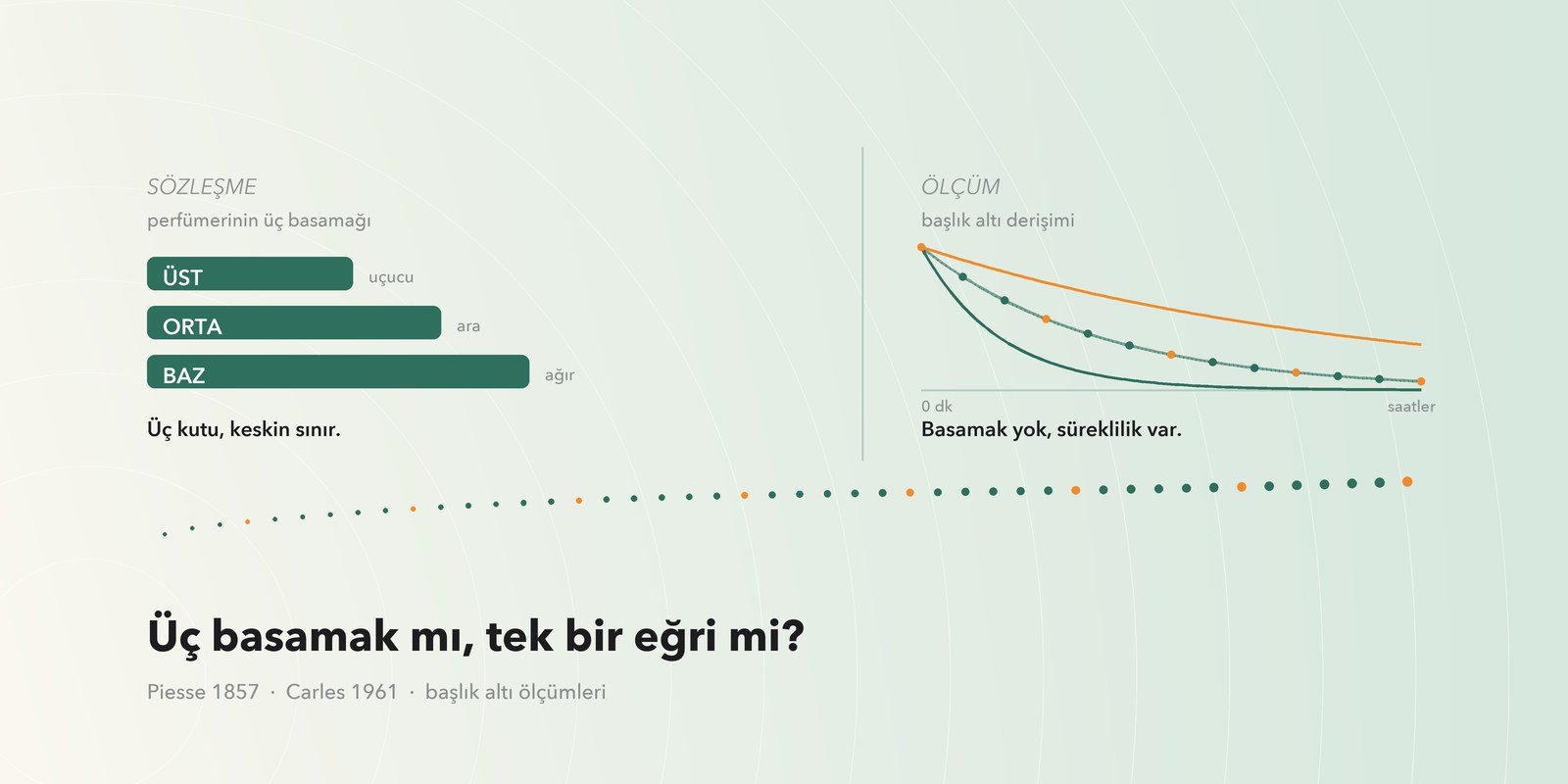 SÖZLEŞME
perfümerinin üç basamağı

ÜST uçucu
ORTA ara
BAZ ağır

Üç kutu, keskin sınır.

ÖLÇÜM
başlık altı derişimi

0 dk
saatler

Basamak yok, süreklilik var.

Üç basamak mı, tek bir eğri mi?

Piesse 1857 · Carles 1961 · başlık altı ölçümleri